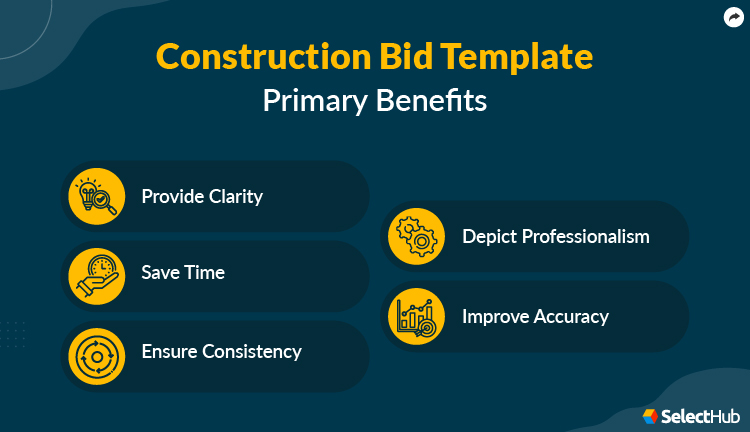 Construction Bid Template
Primary Benefits

Provide Clarity

Save Time

Ensure Consistency

Depict Professionalism

Improve Accuracy

SelectHub